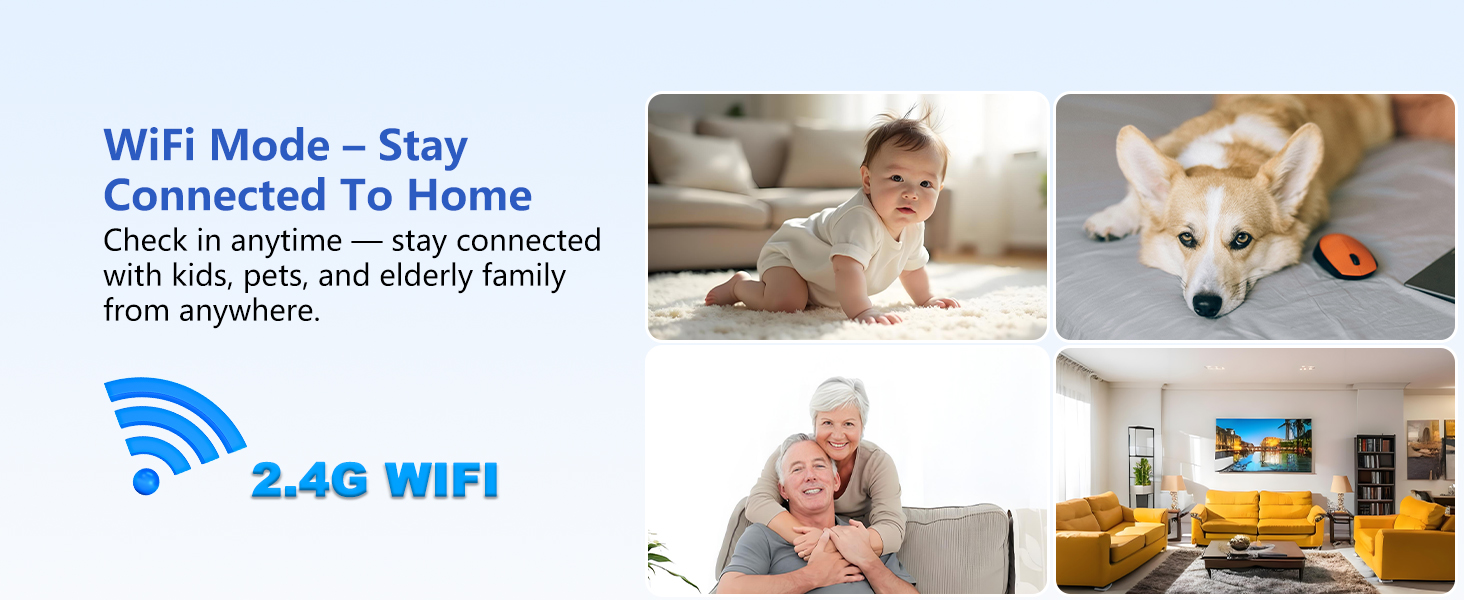 WiFi Mode – Stay Connected To Home

Check in anytime — stay connected with kids, pets, and elderly family from anywhere.

2.4G WIFI